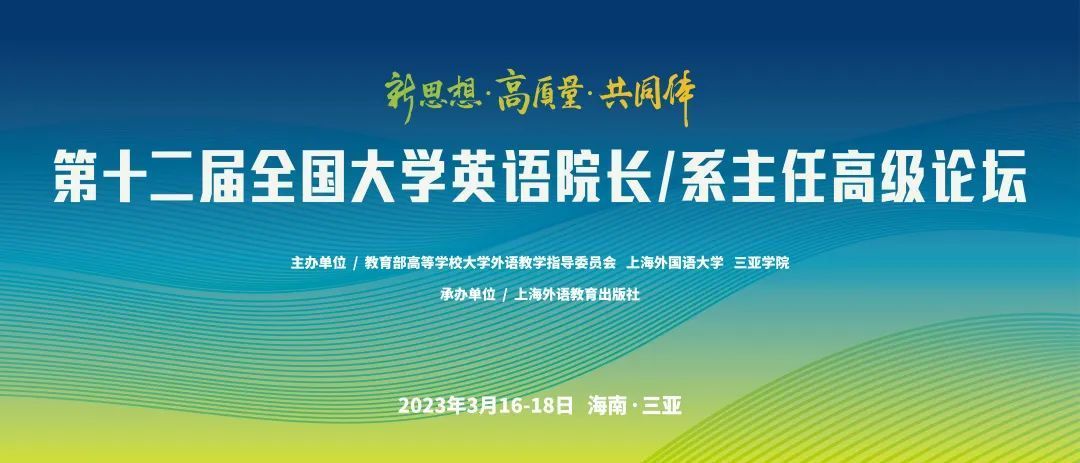 新思想·高质量·共同体

第十二届全国大学英语院长/系主任高级论坛

主办单位 / 教育部高等学校大学外语教学指导委员会 上海外国语大学 三亚学院

承办单位 / 上海外语教育出版社

2023年3月16-18日 海南·三亚